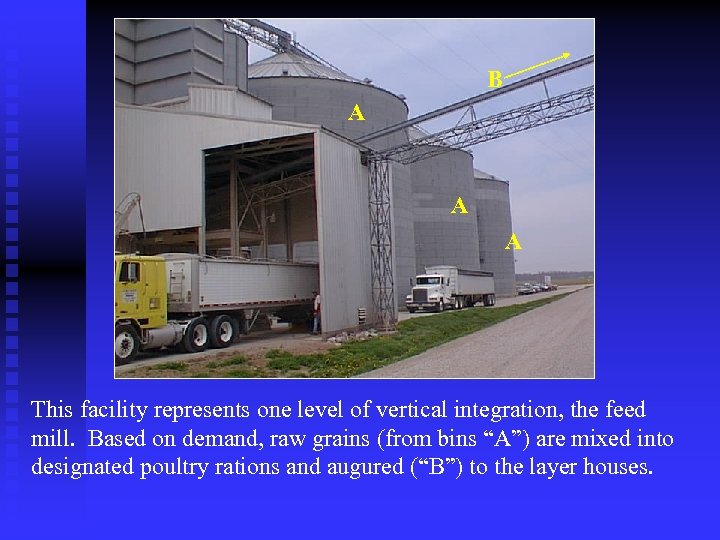 B

A

A

A

This facility represents one level of vertical integration, the feed mill. Based on demand, raw grains (from bins “A”) are mixed into designated poultry rations and augured (“B”) to the layer houses.